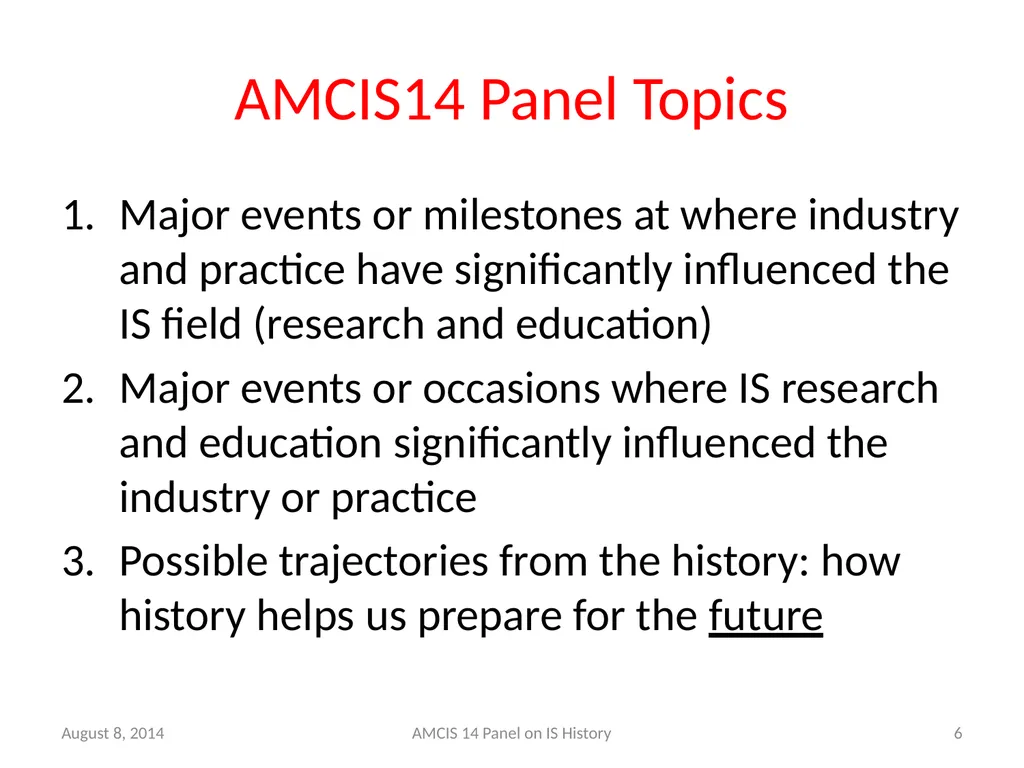 AMCIS14 Panel Topics

1. Major events or milestones at where industry and practice have significantly influenced the IS field (research and education)
2. Major events or occasions where IS research and education significantly influenced the industry or practice
3. Possible trajectories from the history: how history helps us prepare for the future

August 8, 2014

AMCIS 14 Panel on IS History

6